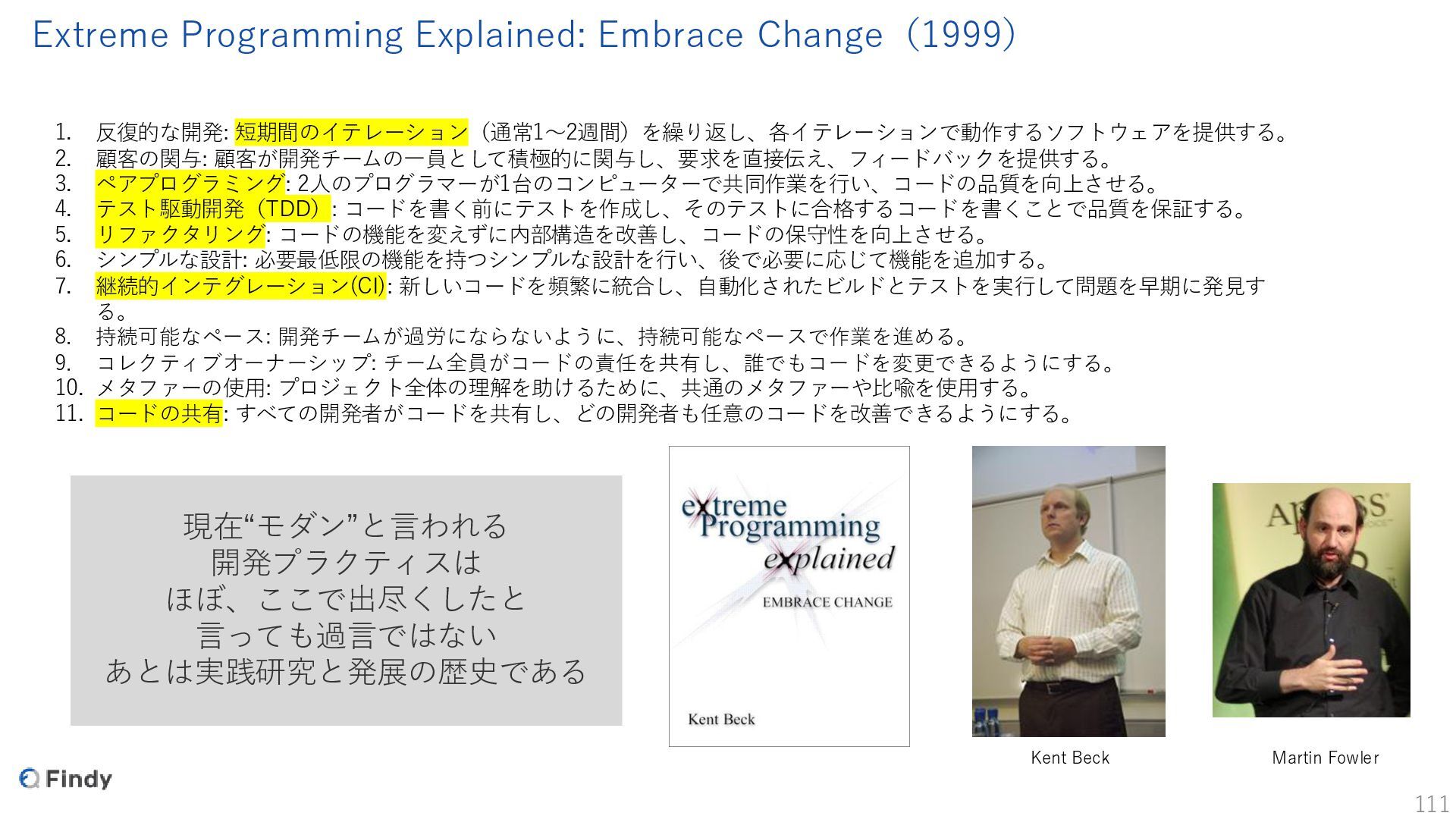 Extreme Programming Explained: Embrace Change（1999）

1. 反復的な開発: 短期間のイテレーション（通常1〜2週間）を繰り返し、各イテレーションで動作するソフトウェアを提供する。
2. 顧客の関与: 顧客が開発チームの一員として積極的に関与し、要求を直接伝え、フィードバックを提供する。
3. ペアプログラミング: 2人のプログラマーが1台のコンピューターで共同作業を行い、コードの品質を向上させる。
4. テスト駆動開発（TDD）: コードを書く前にテストを作成し、そのテストに合格するコードを書くことで品質を保証する。
5. リファクタリング: コードの機能を変えずに内部構造を改善し、コードの保守性を向上させる。
6. シンプルな設計: 必要最低限の機能を持つシンプルな設計を行い、後で必要に応じて機能を追加する。
7. 継続的インテグレーション(CI): 新しいコードを頻繁に統合し、自動化されたビルドとテストを実行して問題を早期に発見する。
8. 持続可能なペース: 開発チームが過労にならないように、持続可能なペースで作業を進める。
9. コレクティブオーナーシップ: チーム全員がコードの責任を共有し、誰でもコードを変更できるようにする。
10. メタファーの使用: プロジェクト全体の理解を助けるために、共通のメタファーや比喩を使用する。
11. コードの共有: すべての開発者がコードを共有し、どの開発者も任意のコードを改善できるようにする。

現在“モダン”と言われる
開発プラクティスは
ほぼ、ここで出尽くしたと
言っても過言ではない
あとは実践研究と発展の歴史である

extreme Programming explained
EMBRACE CHANGE
Kent Beck

Kent Beck

Martin Fowler

Findy

111